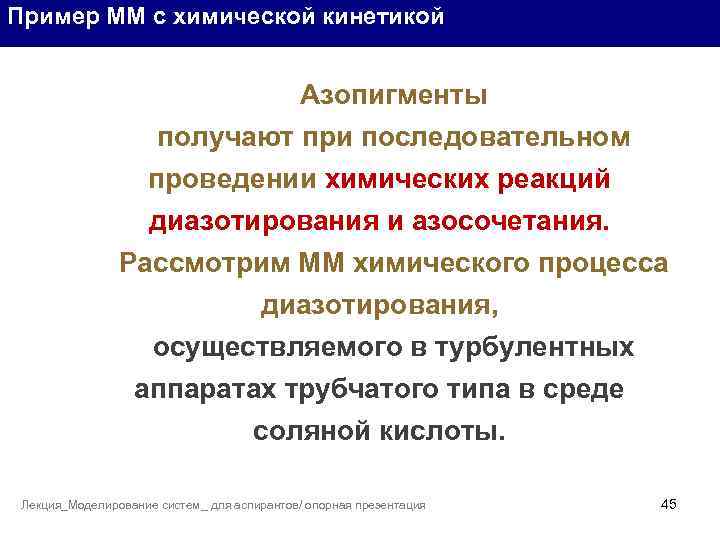 Пример ММ с химической кинетикой

Азопигменты получают при последовательном проведении химических реакций диазотирования и азосочетания.

Рассмотрим ММ химического процесса диазотирования, осуществляемого в турбулентных аппаратах трубчатого типа в среде соляной кислоты.

Лекция_Моделирование систем _ для аспирантов/ опорная презентация

45